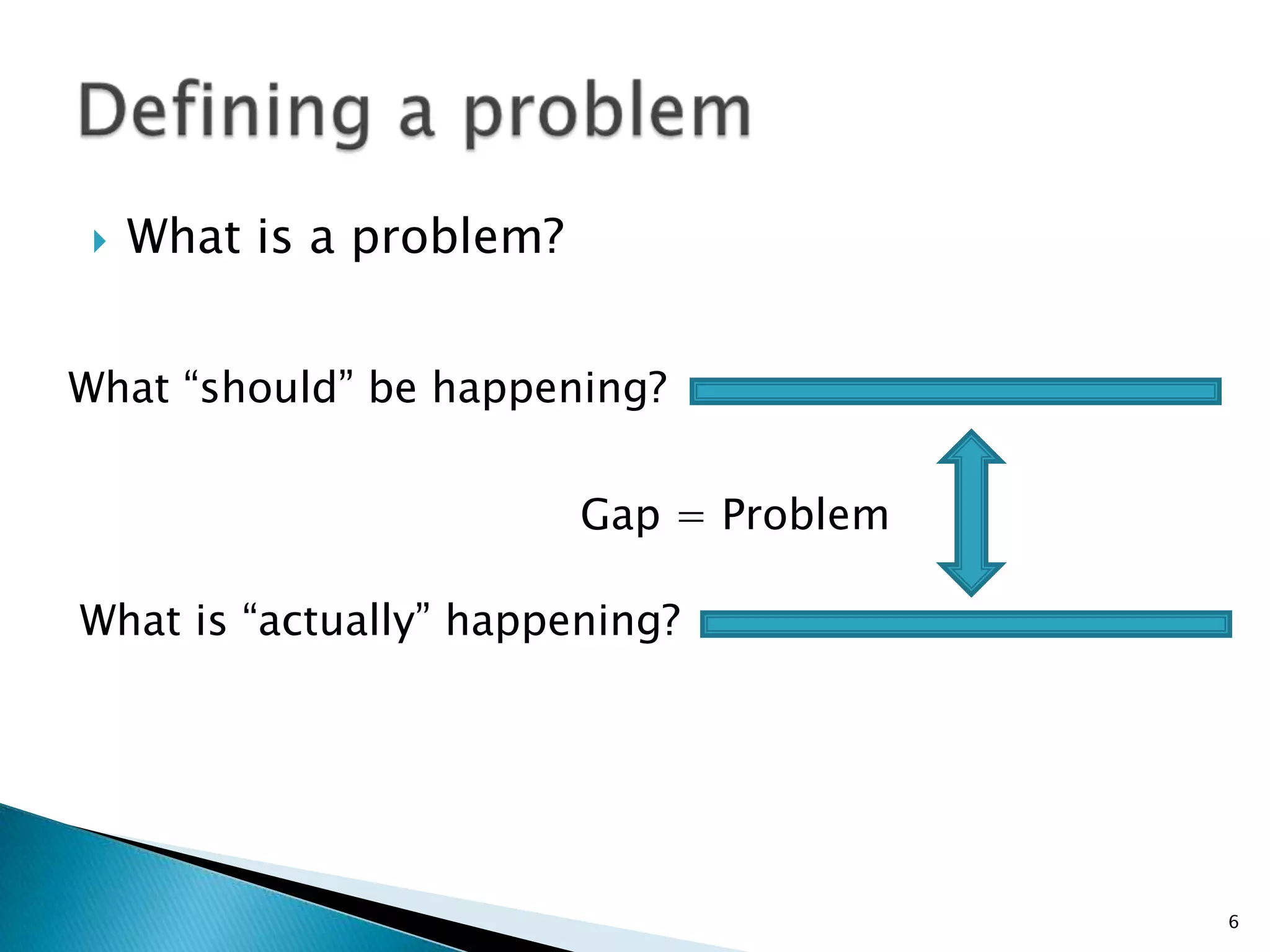 Defining a problem

What is a problem?

What “should” be happening?

Gap = Problem

What is “actually” happening?

6